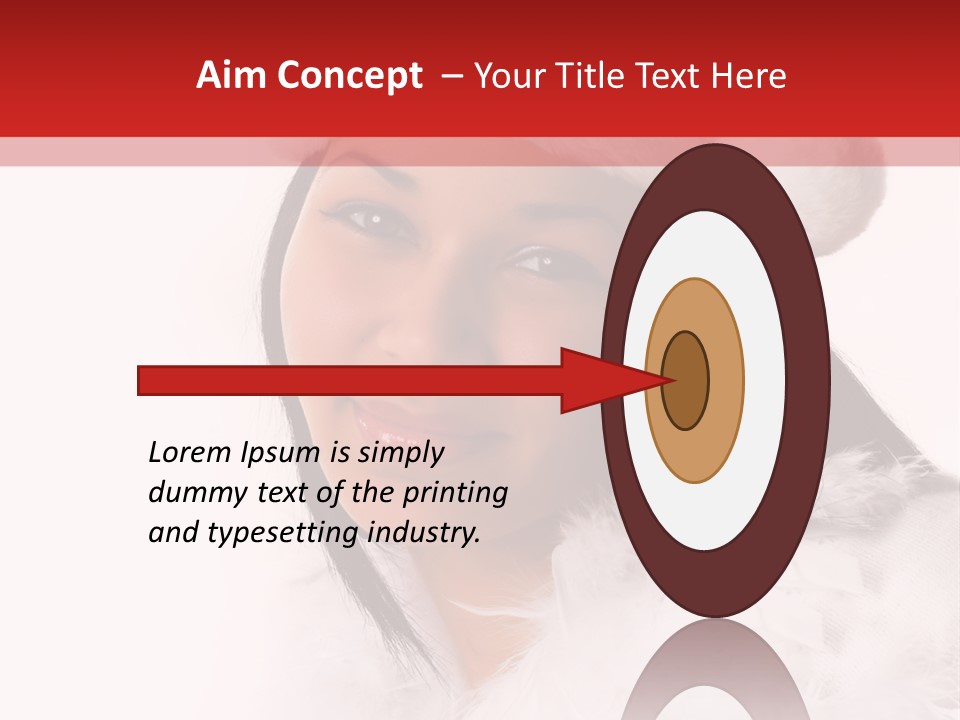 Aim Concept – Your Title Text Here

Lorem Ipsum is simply dummy text of the printing and typesetting industry.